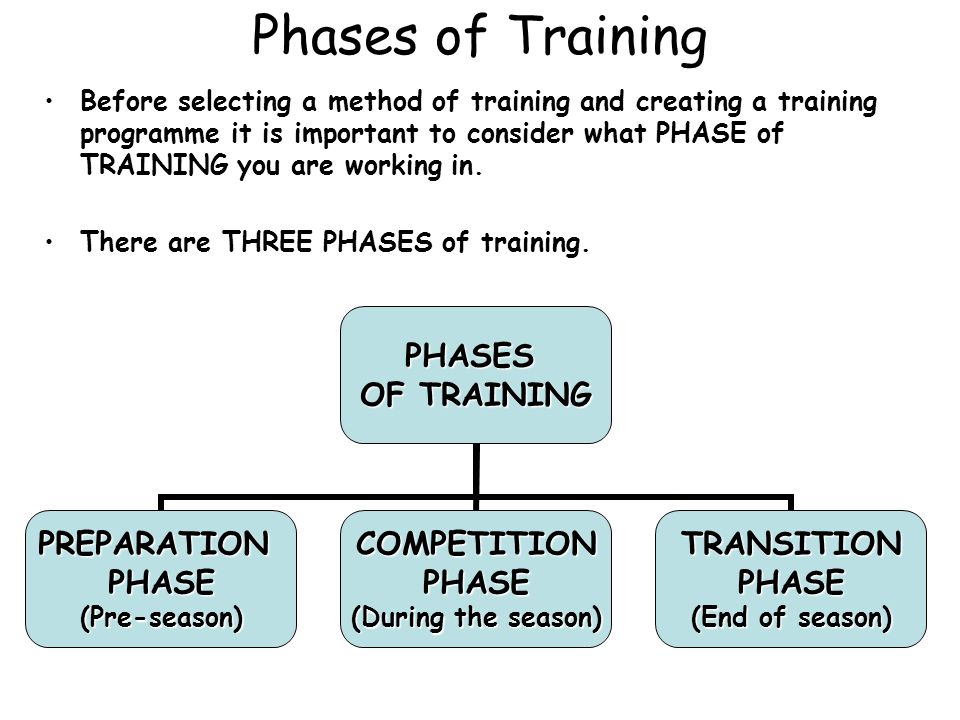 Phases of Training

• Before selecting a method of training and creating a training programme it is important to consider what PHASE of TRAINING you are working in.

• There are THREE PHASES of training.

PHASES OF TRAINING

PREPARATION PHASE (Pre-season)

COMPETITION PHASE (During the season)

TRANSITION PHASE (End of season)